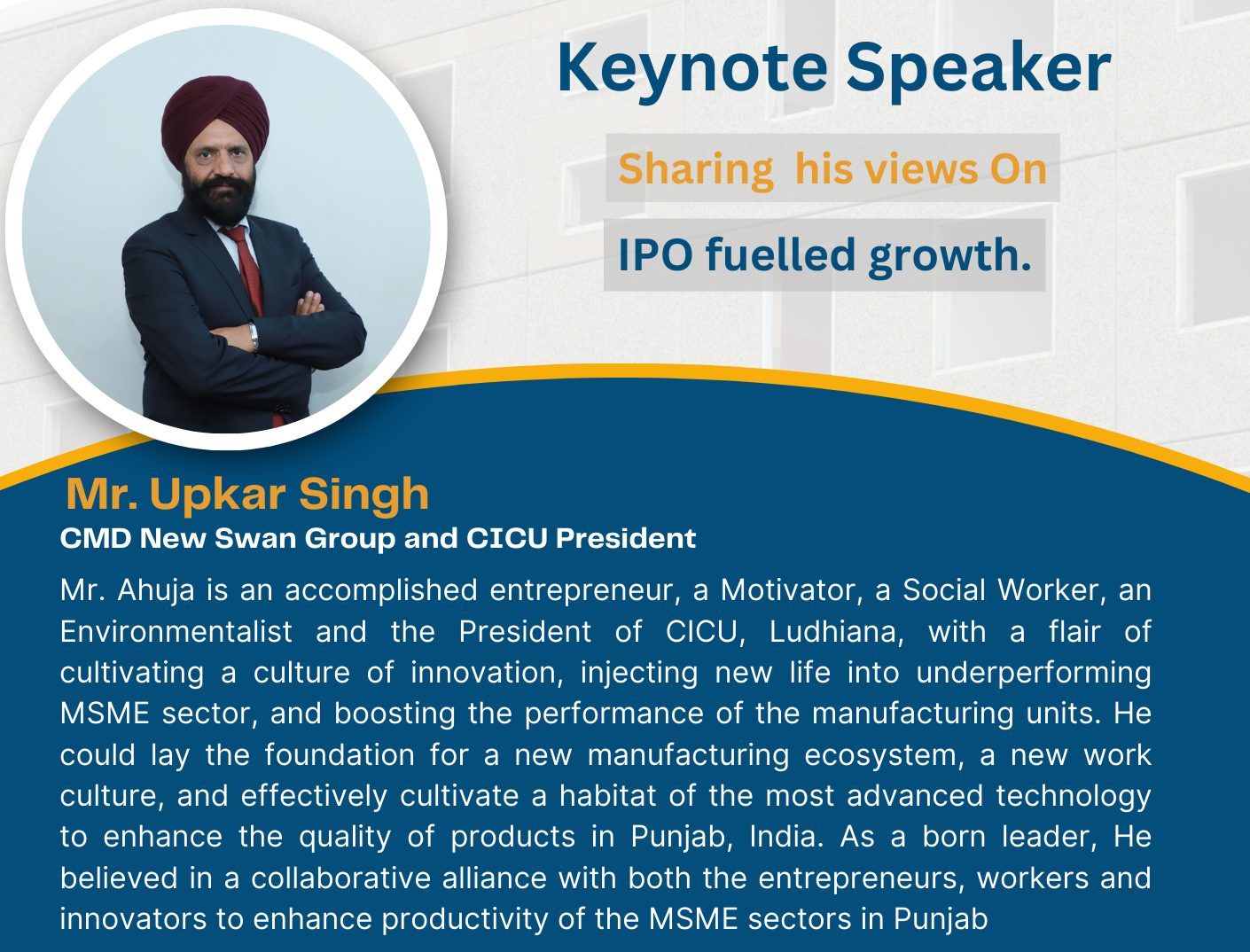 Keynote Speaker

Sharing his views On

IPO fuelled growth.

Mr. Upkar Singh

CMD New Swan Group and CICU President

Mr. Ahuja is an accomplished entrepreneur, a Motivator, a Social Worker, an Environmentalist and the President of CICU, Ludhiana, with a flair of cultivating a culture of innovation, injecting new life into underperforming MSME sector, and boosting the performance of the manufacturing units. He could lay the foundation for a new manufacturing ecosystem, a new work culture, and effectively cultivate a habitat of the most advanced technology to enhance the quality of products in Punjab, India. As a born leader, He believed in a collaborative alliance with both the entrepreneurs, workers and innovators to enhance productivity of the MSME sectors in Punjab